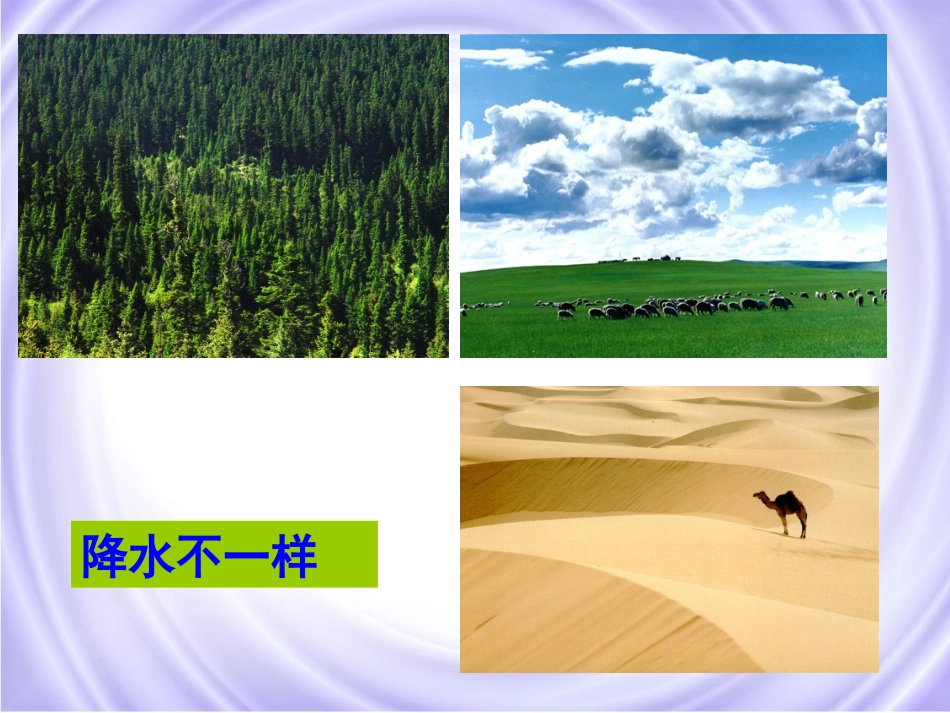 降水不一样